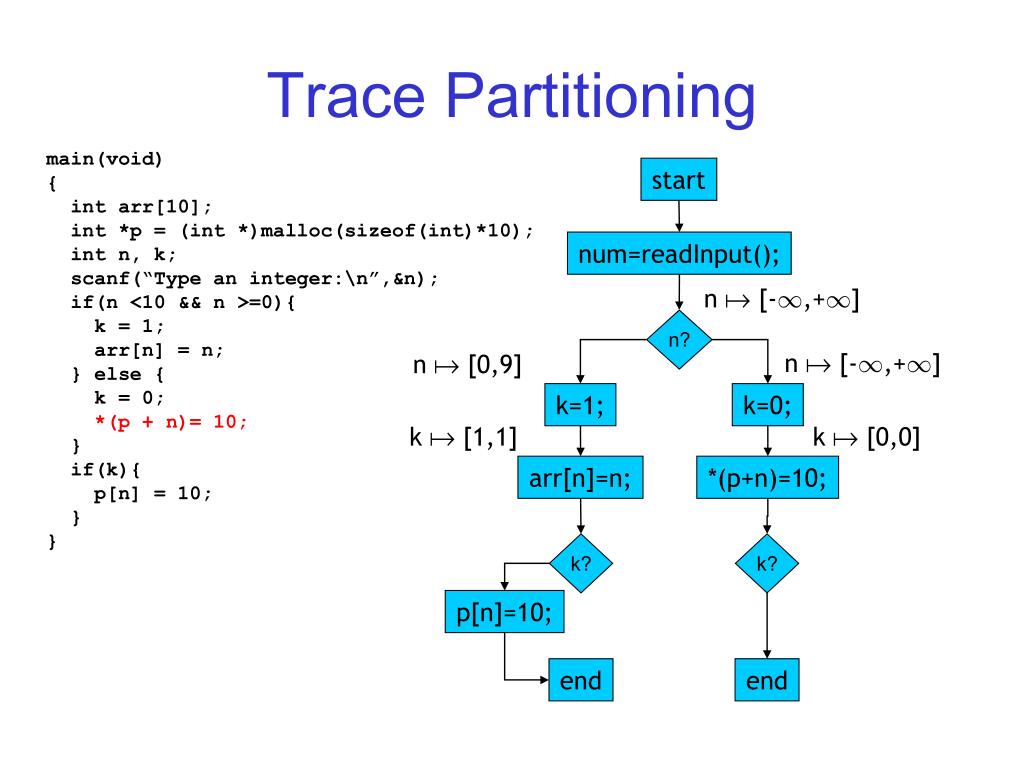 Trace Partitioning

main(void)
{
  int arr[10];
  int *p = (int *)malloc(sizeof(int)*10);
  int n, k;
  scanf("Type an integer:\n",&n);
  if(n <10 && n >=0){
    k = 1;
    arr[n] = n;
  } else {
    k = 0;
    *(p + n)= 10;
  }
  if(k){
    p[n] = 10;
  }
}

start

num=readInput();

$n \mapsto [-\infty,+\infty]$

n?

$n \mapsto [0,9]$

$n \mapsto [-\infty,+\infty]$

k=1;

k=0;

$k \mapsto [1,1]$

$k \mapsto [0,0]$

arr[n]=n;

*(p+n)=10;

k?

k?

p[n]=10;

end

end